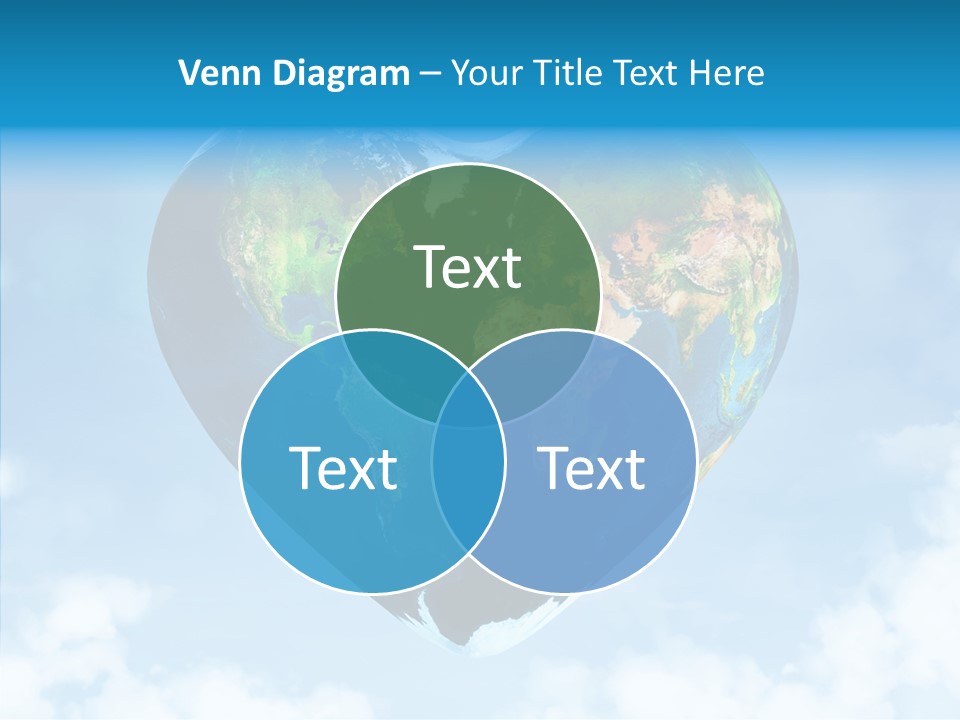 Venn Diagram – Your Title Text Here

Text

Text

Text